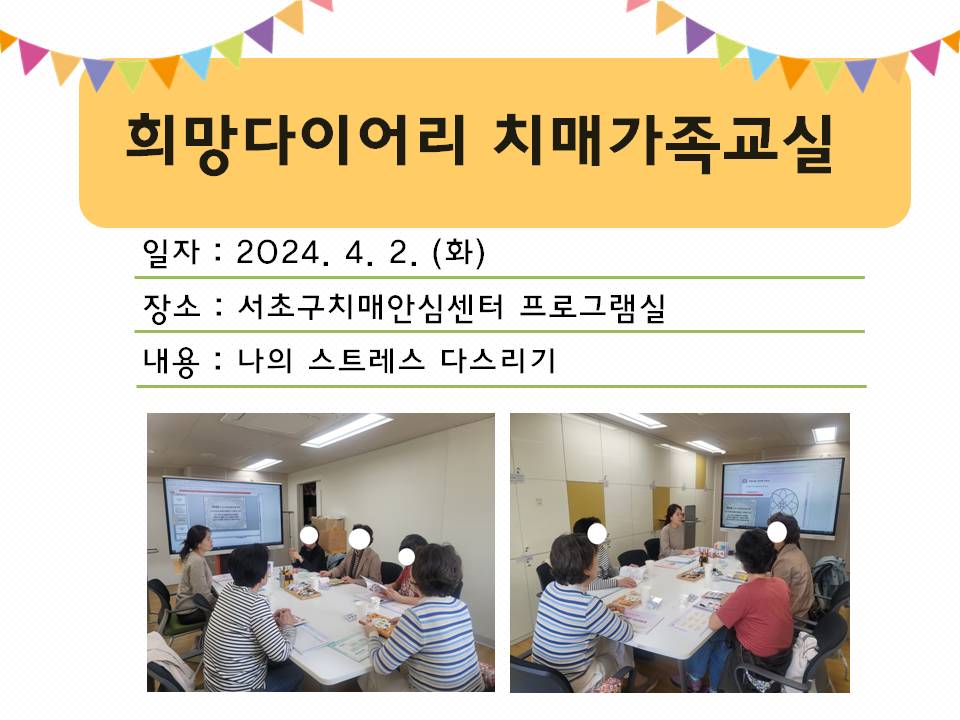 희망다이어리 치매가족교실

일자 : 2024. 4. 2. (화)

장소 : 서초구치매안심센터 프로그램실

내용 : 나의 스트레스 다스리기